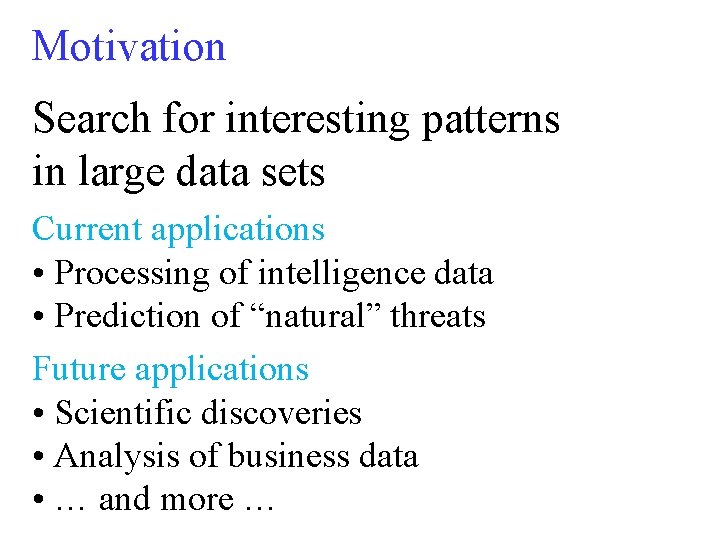 Motivation

Search for interesting patterns in large data sets

Current applications
• Processing of intelligence data
• Prediction of “natural” threats

Future applications
• Scientific discoveries
• Analysis of business data
• … and more …